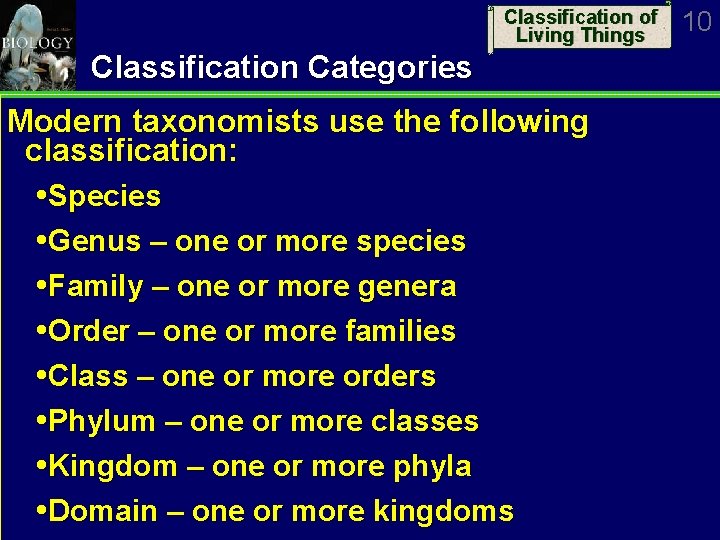 BIOLOGY

Classification of Living Things

10

Classification Categories

Modern taxonomists use the following classification:

•Species

•Genus – one or more species

•Family – one or more genera

•Order – one or more families

•Class – one or more orders

•Phylum – one or more classes

•Kingdom – one or more phyla

•Domain – one or more kingdoms